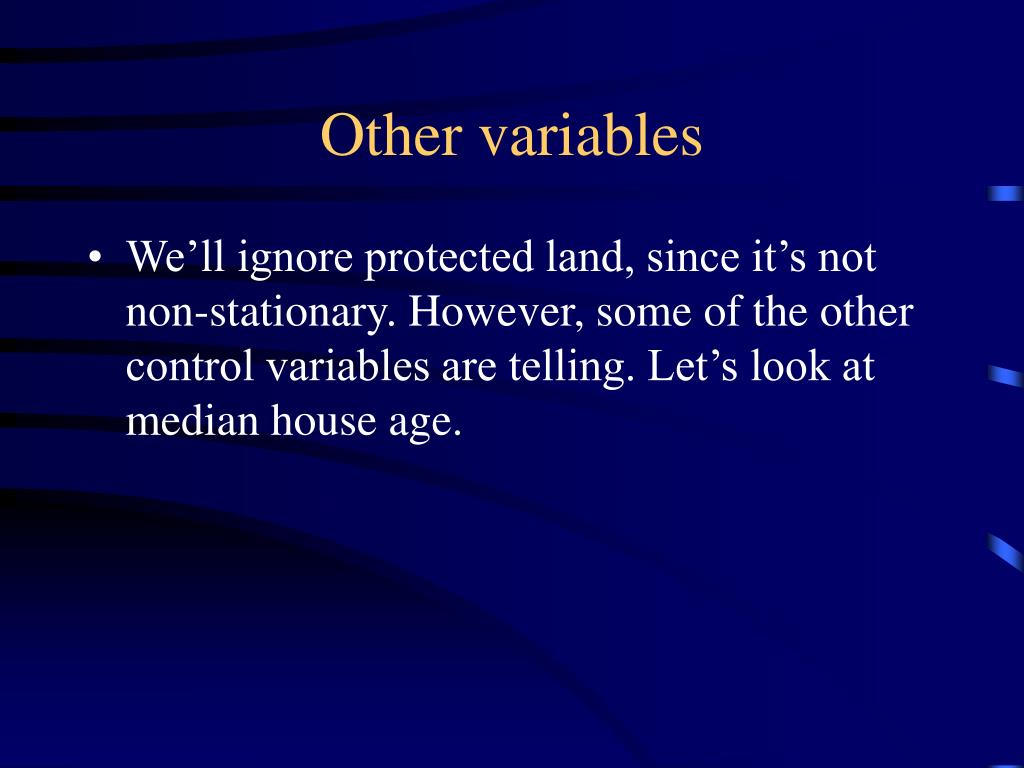 Other variables

• We’ll ignore protected land, since it’s not non-stationary. However, some of the other control variables are telling. Let’s look at median house age.